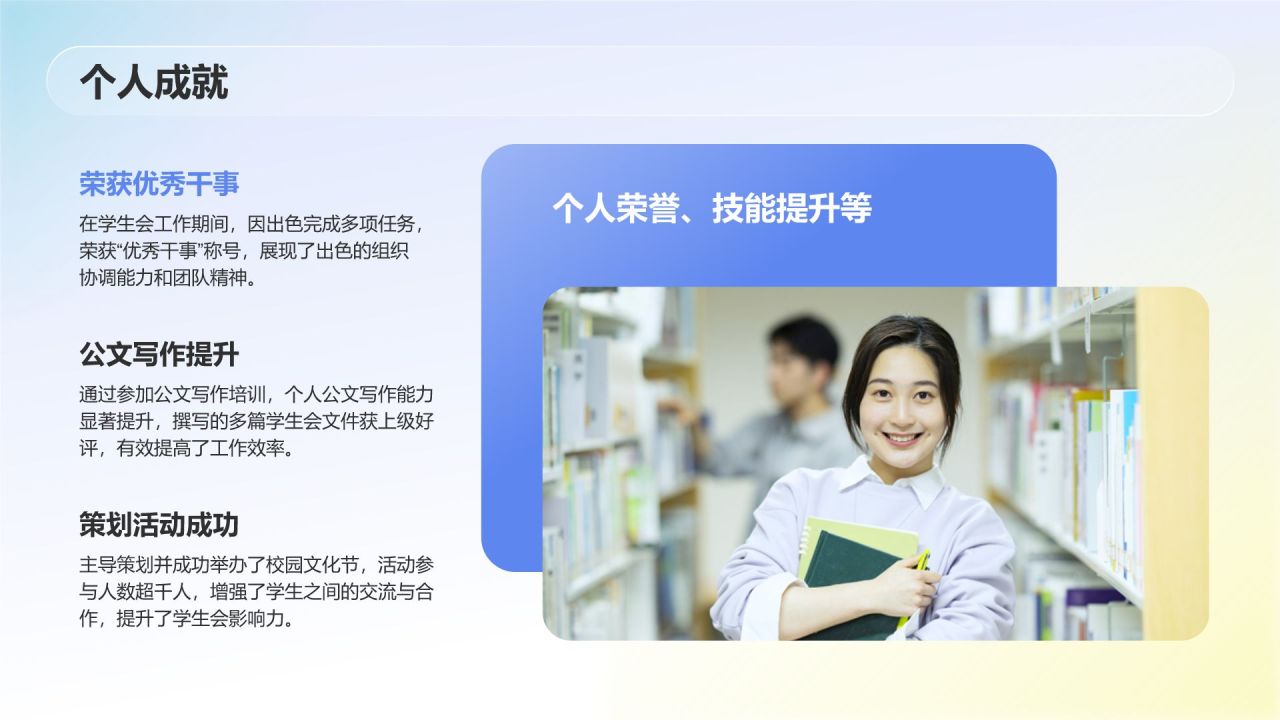 个人成就

荣获优秀干事

在学生会工作期间，因出色完成多项任务，荣获“优秀干事”称号，展现了出色的组织协调能力和团队精神。

公文写作提升

通过参加公文写作培训，个人公文写作能力显著提升，撰写的多篇学生会文件获上级好评，有效提高了工作效率。

策划活动成功

主导策划并成功举办了校园文化节，活动参与人数超千人，增强了学生之间的交流与合作，提升了学生会影响力。

个人荣誉、技能提升等